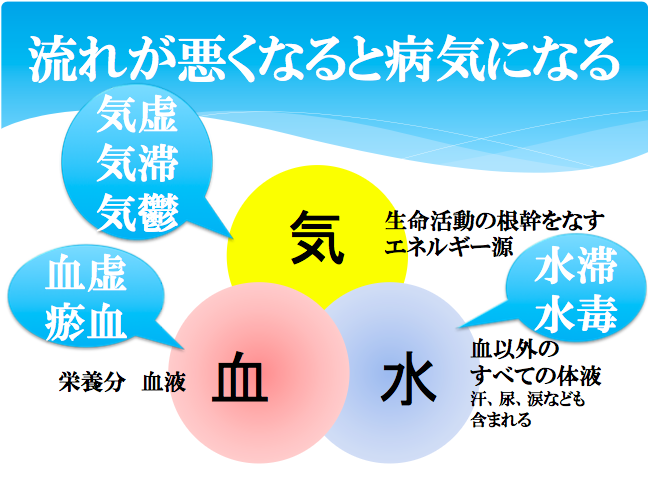 流れが悪くなると病気になる

気虚
気滞
気鬱

気

生命活動の根幹をなす
エネルギー源

血虚
瘀血

水滞
水毒

栄養分　血液

血

水

血以外の
すべての体液
汗、尿、涙なども
含まれる